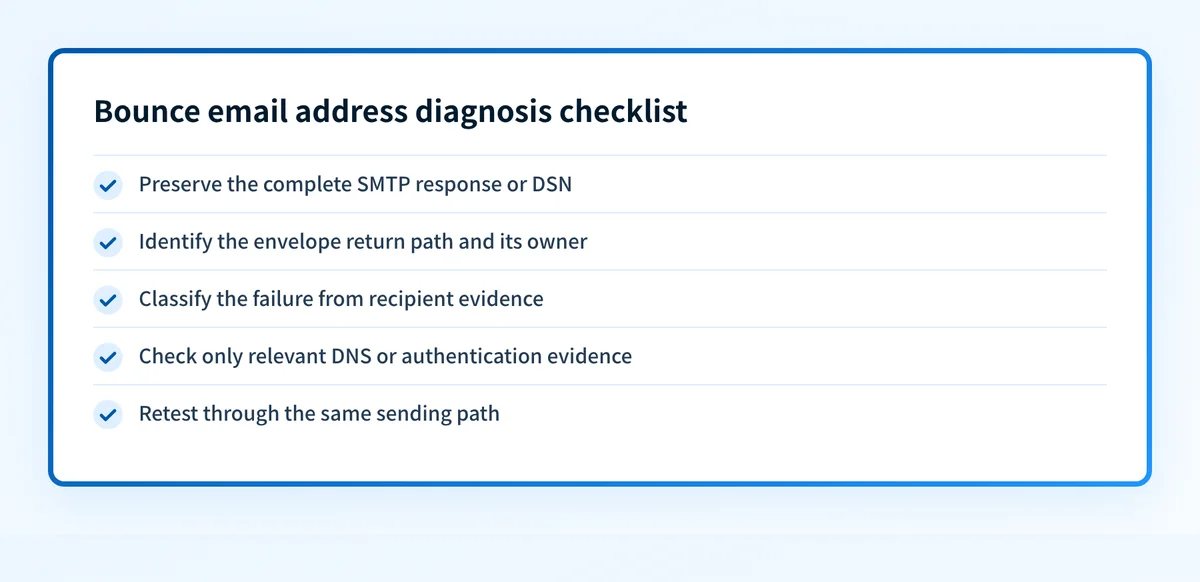 Bounce email address diagnosis checklist

Preserve the complete SMTP response or DSN

Identify the envelope return path and its owner

Classify the failure from recipient evidence

Check only relevant DNS or authentication evidence

Retest through the same sending path